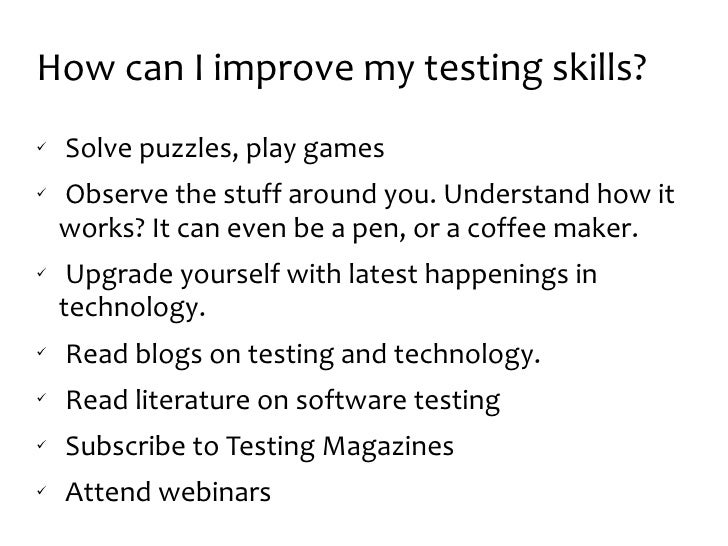 How can I improve my testing skills?

✓ Solve puzzles, play games

✓ Observe the stuff around you. Understand how it works? It can even be a pen, or a coffee maker.

✓ Upgrade yourself with latest happenings in technology.

✓ Read blogs on testing and technology.

✓ Read literature on software testing

✓ Subscribe to Testing Magazines

✓ Attend webinars